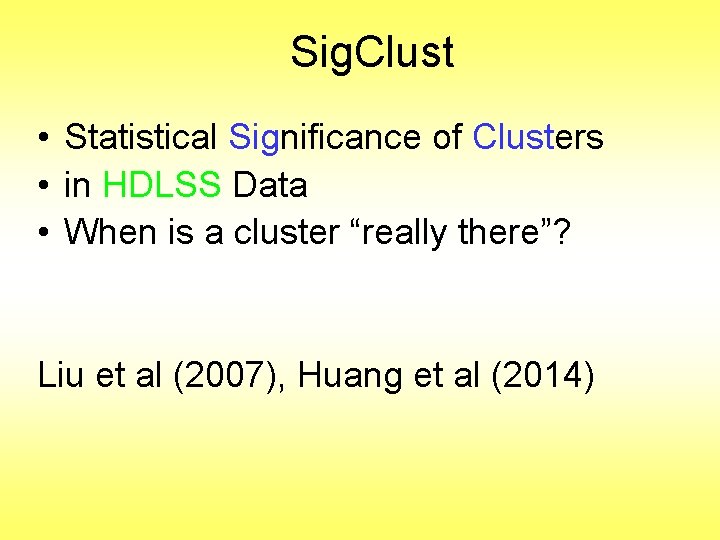 SigClust

• Statistical Significance of Clusters
• in HDLSS Data
• When is a cluster “really there”?

Liu et al (2007), Huang et al (2014)